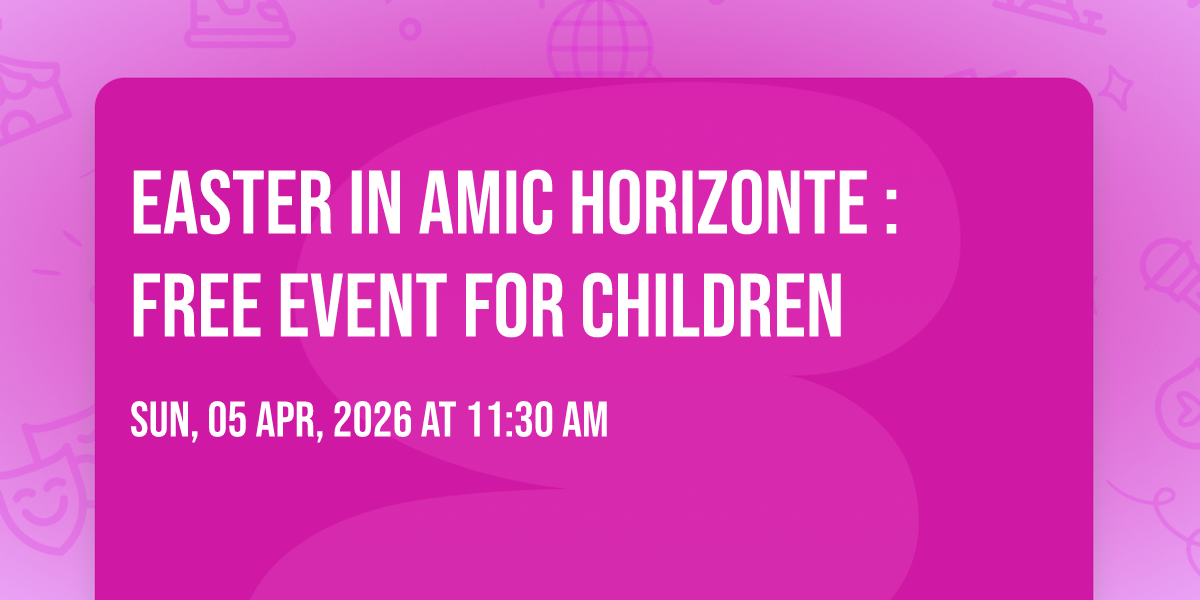 EASTER IN AMIC HORIZONTE : FREE EVENT FOR CHILDREN

SUN, 05 APR, 2026 AT 11:30 AM